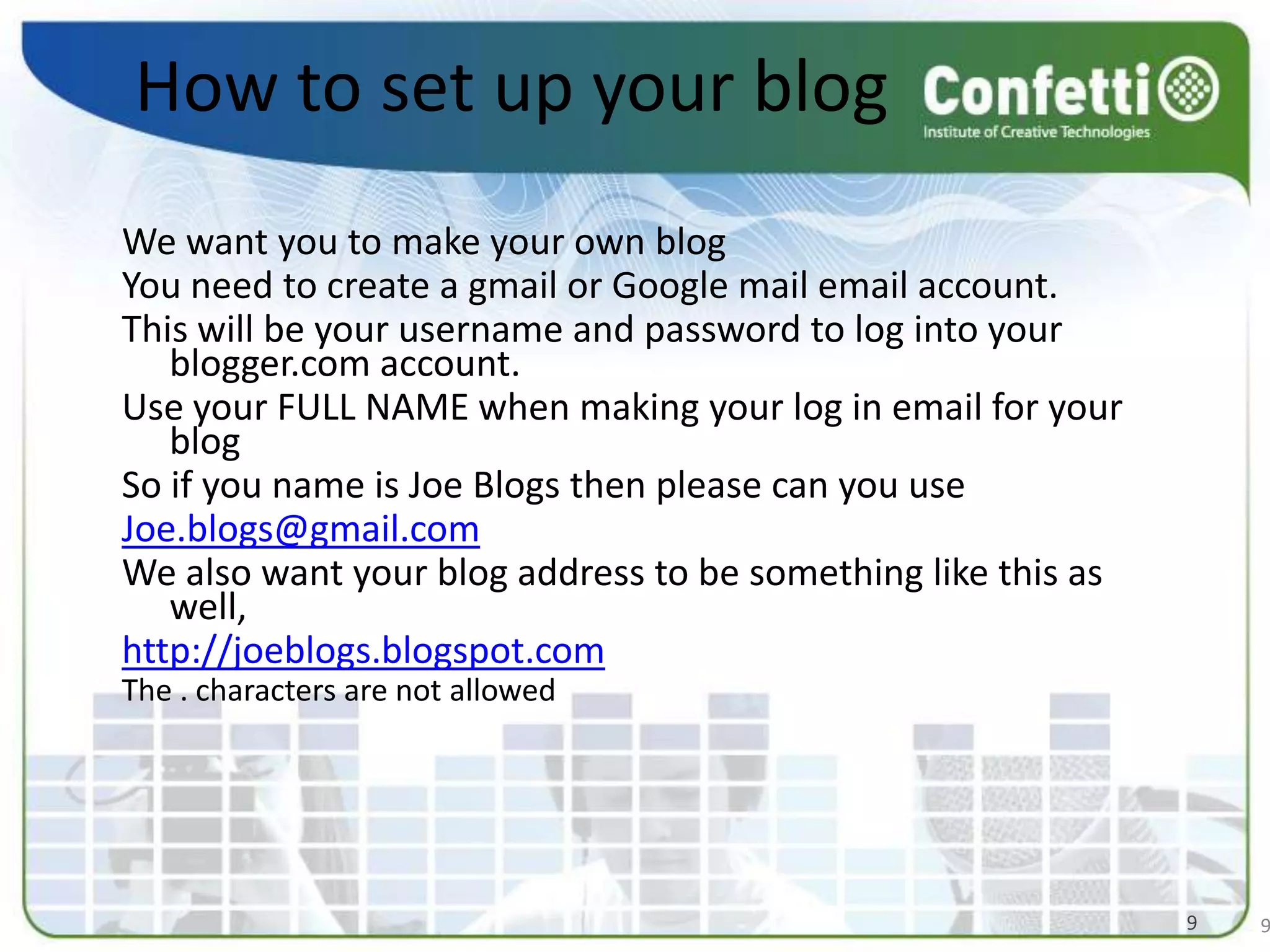 How to set up your blog

Confetti
Institute of Creative Technologies

We want you to make your own blog

You need to create a gmail or Google mail email account.

This will be your username and password to log into your blogger.com account.

Use your FULL NAME when making your log in email for your blog

So if you name is Joe Blogs then please can you use

Joe.blogs@gmail.com

We also want your blog address to be something like this as well,

http://joeblogs.blogspot.com

The . characters are not allowed

9

9